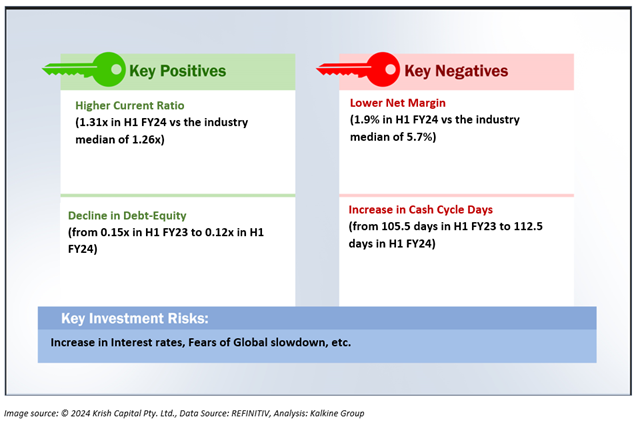 Key Positives

Higher Current Ratio
(1.31x in H1 FY24 vs the industry median of 1.26x)

Decline in Debt-Equity
(from 0.15x in H1 FY23 to 0.12x in H1 FY24)

Key Negatives

Lower Net Margin
(1.9% in H1 FY24 vs the industry median of 5.7%)

Increase in Cash Cycle Days
(from 105.5 days in H1 FY23 to 112.5 days in H1 FY24)

Key Investment Risks:

Increase in Interest rates, Fears of Global slowdown, etc.

Image source: © 2024 Krish Capital Pty. Ltd., Data Source: REFINITIV, Analysis: Kalkine Group